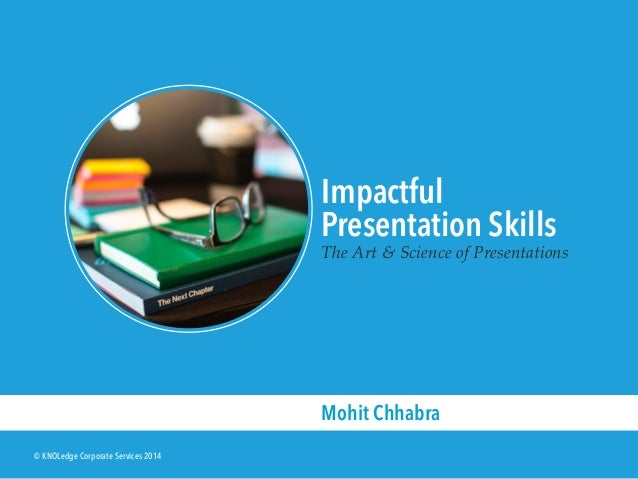 The Next Chapter

Impactful Presentation Skills
The Art & Science of Presentations

Mohit Chhabra

© KNOLedge Corporate Services 2014